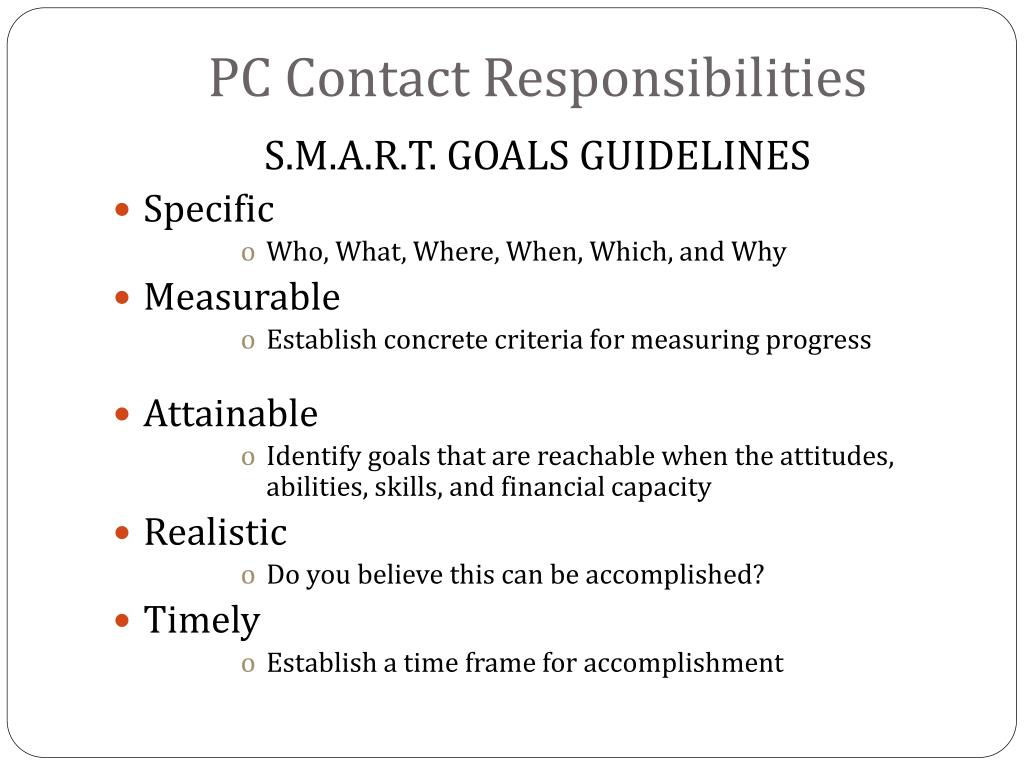 PC Contact Responsibilities

S.M.A.R.T. GOALS GUIDELINES

- Specific
  - Who, What, Where, When, Which, and Why
- Measurable
  - Establish concrete criteria for measuring progress
- Attainable
  - Identify goals that are reachable when the attitudes, abilities, skills, and financial capacity
- Realistic
  - Do you believe this can be accomplished?
- Timely
  - Establish a time frame for accomplishment